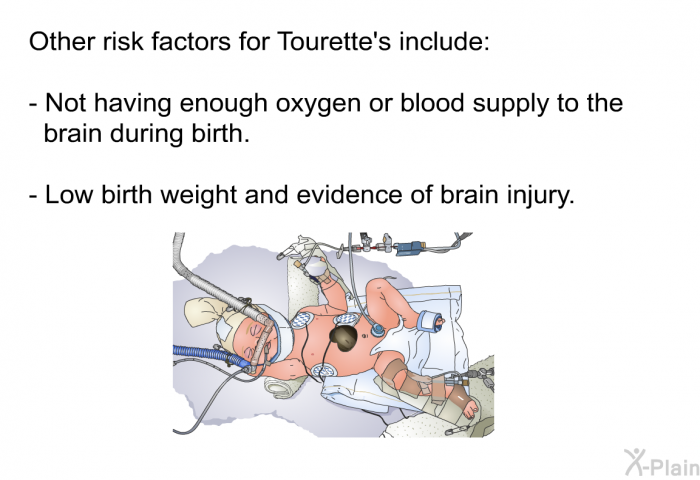 Other risk factors for Tourette's include:

- Not having enough oxygen or blood supply to the brain during birth.

- Low birth weight and evidence of brain injury.

X-Plain